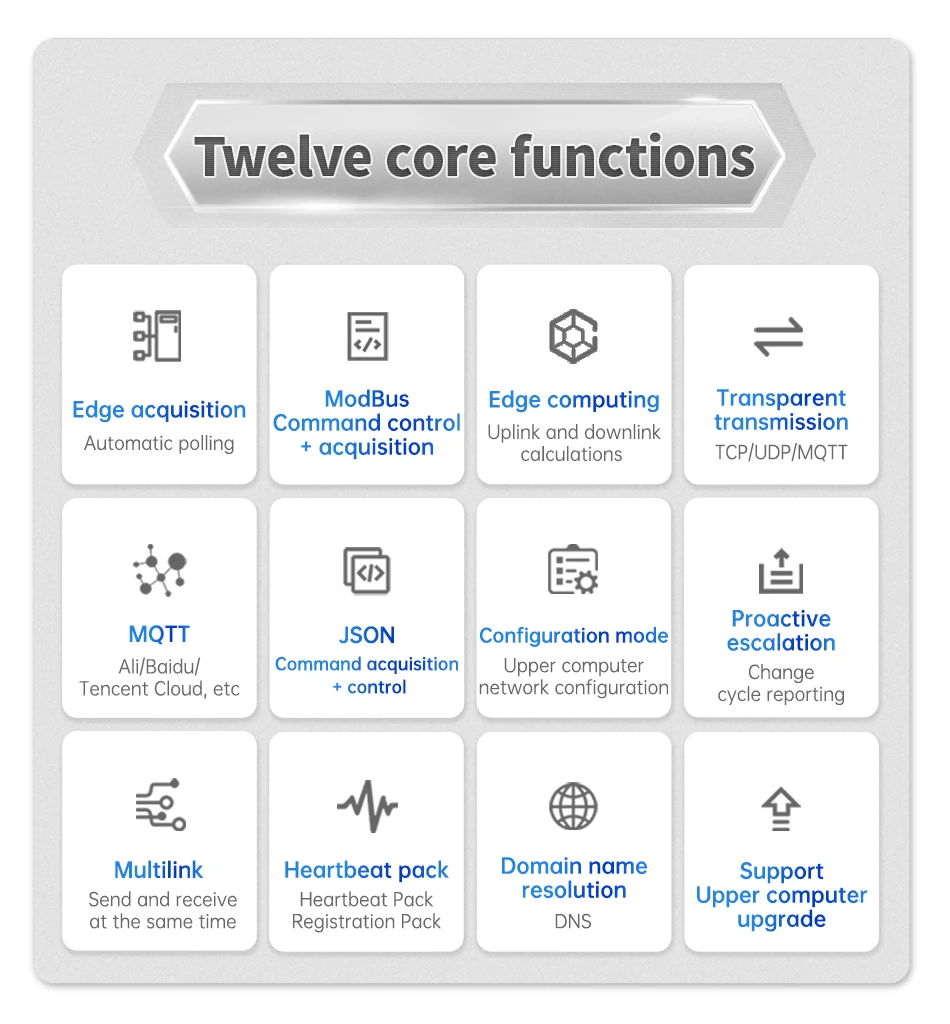 Twelve core functions

Edge acquisition
Automatic polling

ModBus Command control + acquisition

Edge computing
Uplink and downlink calculations

Transparent transmission
TCP/UDP/MQTT

MQTT
Ali/Baidu/ Tencent Cloud, etc

JSON
Command acquisition + control

Configuration mode
Upper computer network configuration

Proactive escalation
Change cycle reporting

Multilink
Send and receive at the same time

Heartbeat pack
Heartbeat Pack Registration Pack

Domain name resolution
DNS

Support Upper computer upgrade